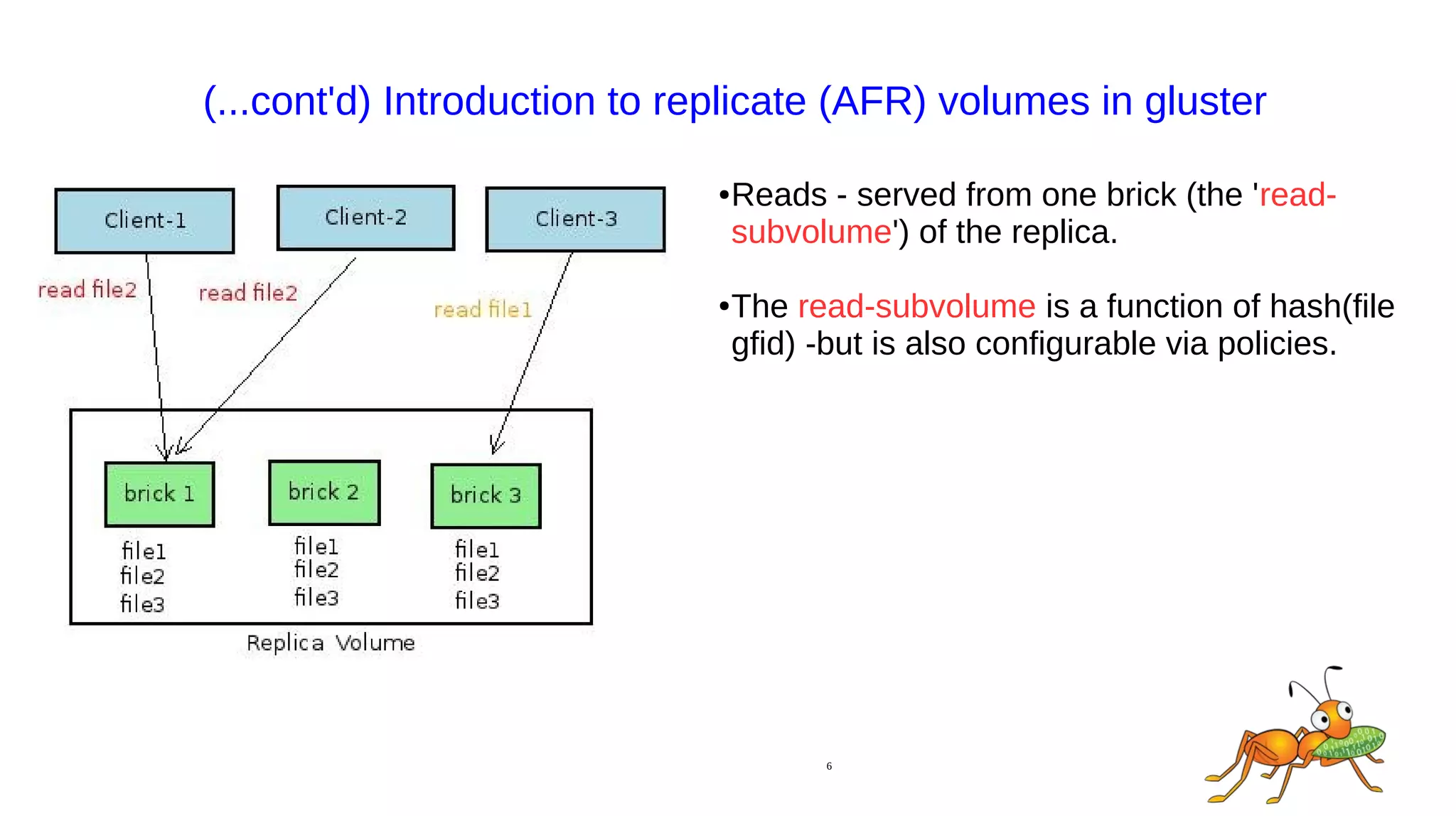 (...cont'd) Introduction to replicate (AFR) volumes in gluster

Client-1

Client-2

Client-3

read file2

read file2

read file1

brick 1

brick 2

brick 3

file1
file2
file3

file1
file2
file3

file1
file2
file3

Replica Volume

•Reads - served from one brick (the 'read-subvolume') of the replica.

•The read-subvolume is a function of hash(file gfid) -but is also configurable via policies.

6